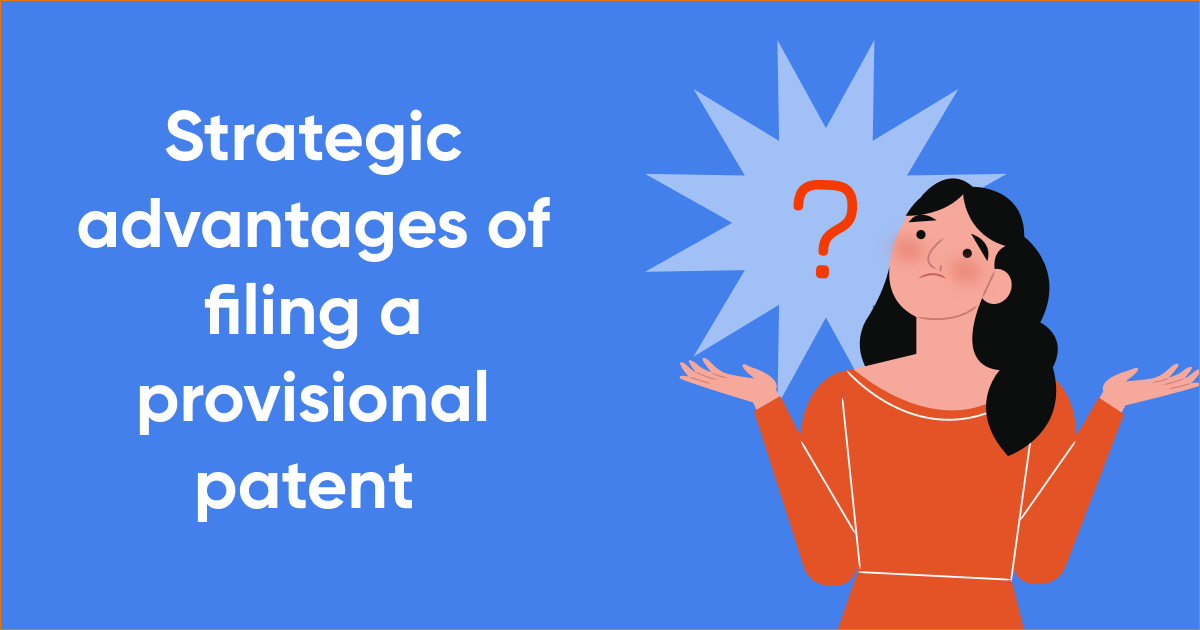 Strategic advantages of filing a provisional patent

?